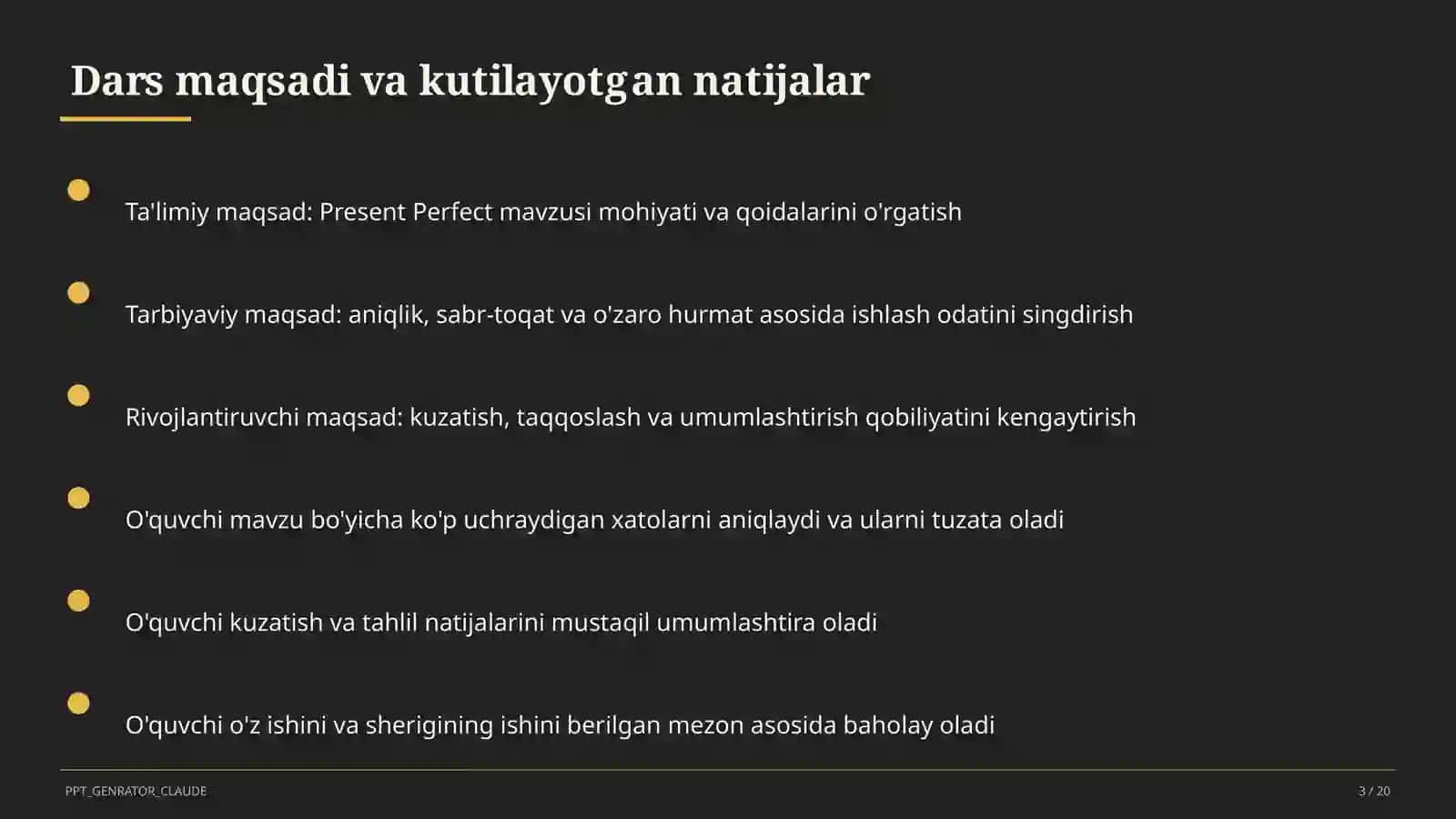 Dars maqsadi va kutilayotgan natijalar

Ta'limiy maqsad: Present Perfect mavzusi mohiyati va qoidalarini o'rgatish

Tarbiyaviy maqsad: aniqlik, sabr-toqat va o'zaro hurmat asosida ishlash odatini singdirish

Rivojlantiruvchi maqsad: kuzatish, taqqoslash va umumlashtirish qobiliyatini kengaytirish

O'quvchi mavzu bo'yicha ko'p uchraydigan xatolarni aniqlaydi va ularni tuzata oladi

O'quvchi kuzatish va tahlil natijalarini mustaqil umumlashtira oladi

O'quvchi o'z ishini va sherigining ishini berilgan mezon asosida baholay oladi

PPT_GENRATOR_CLAUDE

3 / 20